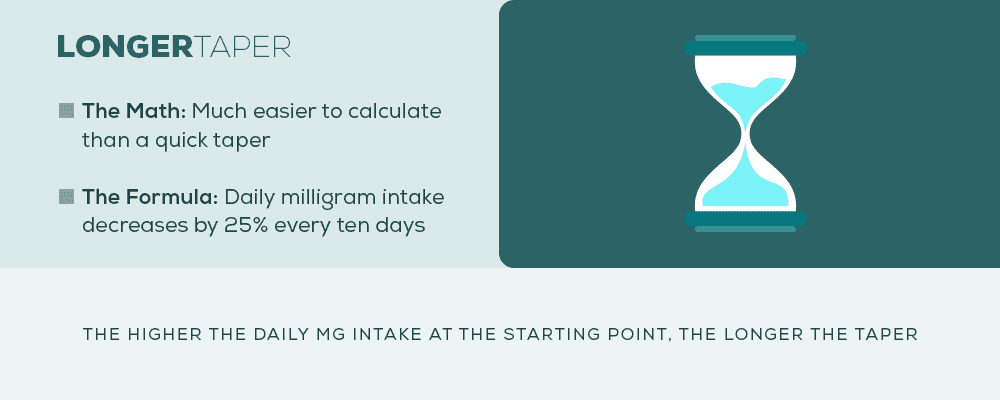 LONGERTAPER

The Math: Much easier to calculate than a quick taper

The Formula: Daily milligram intake decreases by 25% every ten days

THE HIGHER THE DAILY MG INTAKE AT THE STARTING POINT, THE LONGER THE TAPER